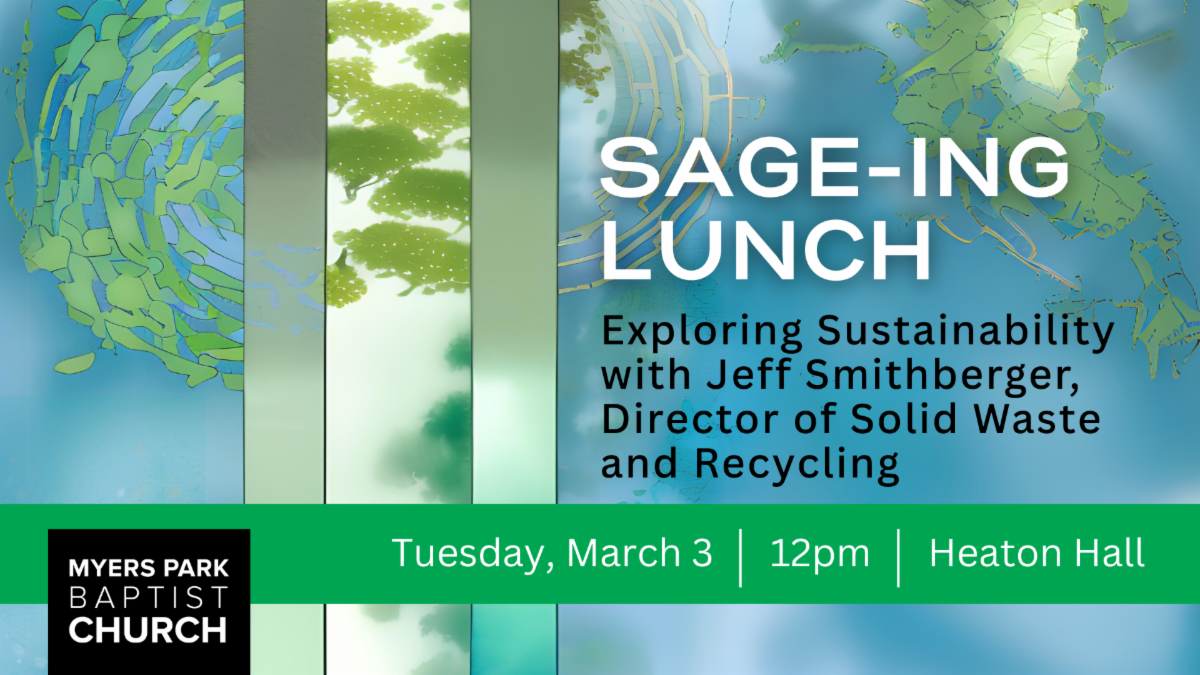 SAGE-ING LUNCH

Exploring Sustainability with Jeff Smithberger, Director of Solid Waste and Recycling

MYERS PARK BAPTIST CHURCH

Tuesday, March 3 | 12pm | Heaton Hall